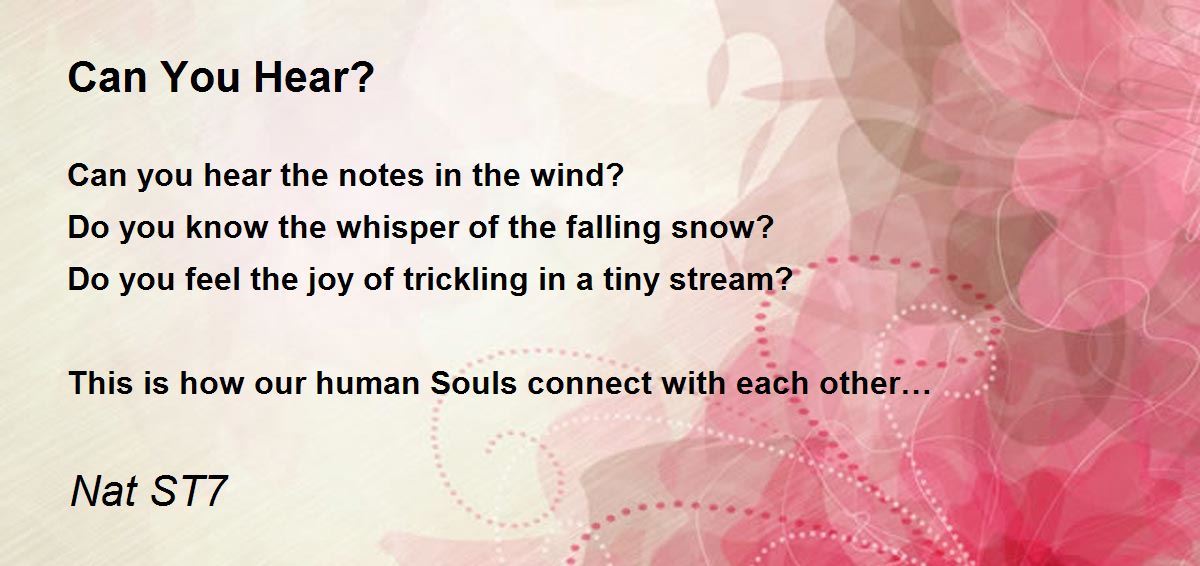 Can You Hear?

Can you hear the notes in the wind?
Do you know the whisper of the falling snow?
Do you feel the joy of trickling in a tiny stream?

This is how our human Souls connect with each other…

Nat ST7